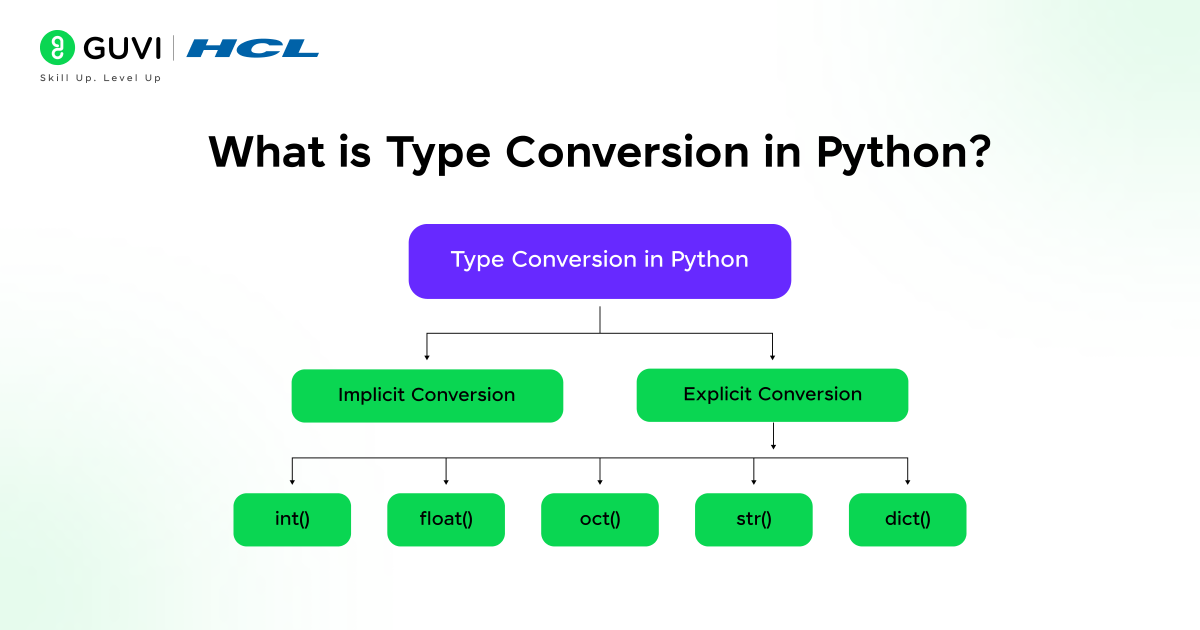 GUVI | HCL
Skill Up. Level Up

What is Type Conversion in Python?

Type Conversion in Python

Implicit Conversion

Explicit Conversion

int()

float()

oct()

str()

dict()